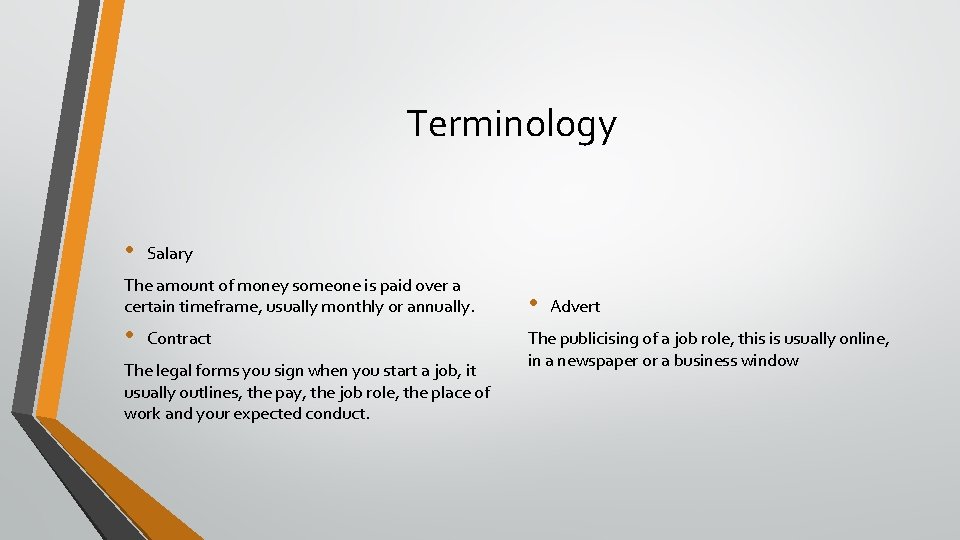 Terminology

• Salary

The amount of money someone is paid over a certain timeframe, usually monthly or annually.

• Contract

The legal forms you sign when you start a job, it usually outlines, the pay, the job role, the place of work and your expected conduct.

• Advert

The publicising of a job role, this is usually online, in a newspaper or a business window